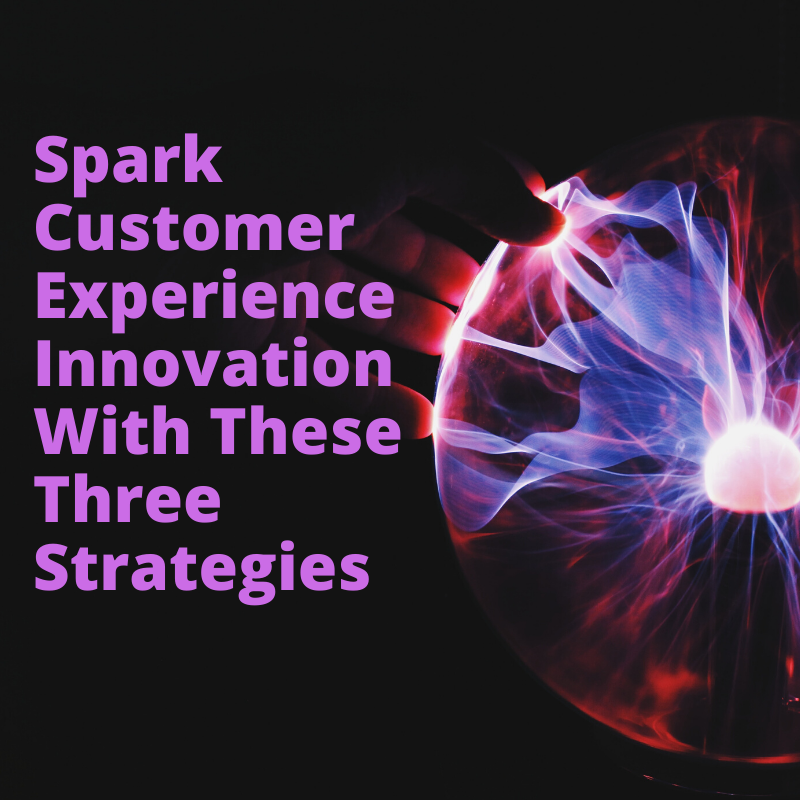 Spark Customer Experience Innovation With These Three Strategies